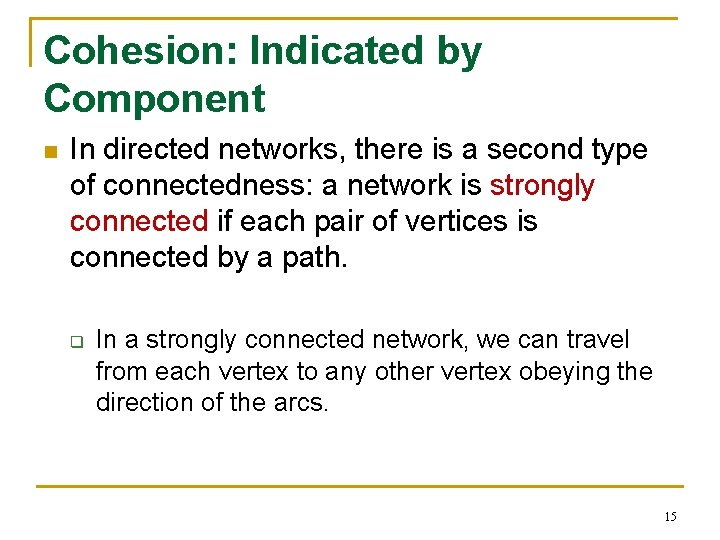 Cohesion: Indicated by Component

In directed networks, there is a second type of connectedness: a network is strongly connected if each pair of vertices is connected by a path.

In a strongly connected network, we can travel from each vertex to any other vertex obeying the direction of the arcs.

15